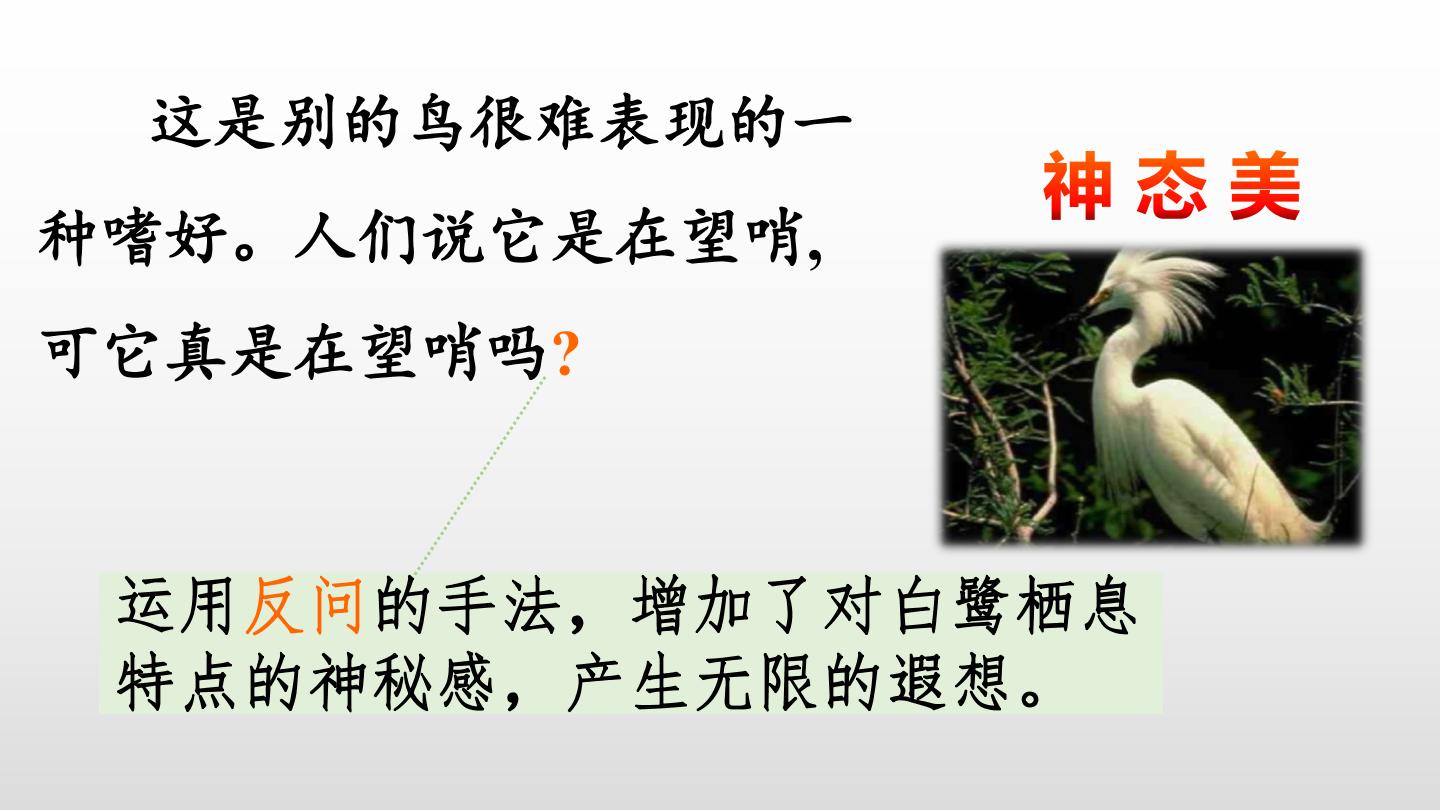 这是别的鸟很难表现的一种嗜好。人们说它是在望哨，可它真是在望哨吗?

神态美

运用反问的手法，增加了对白鹭栖息特点的神秘感，产生无限的遐想。